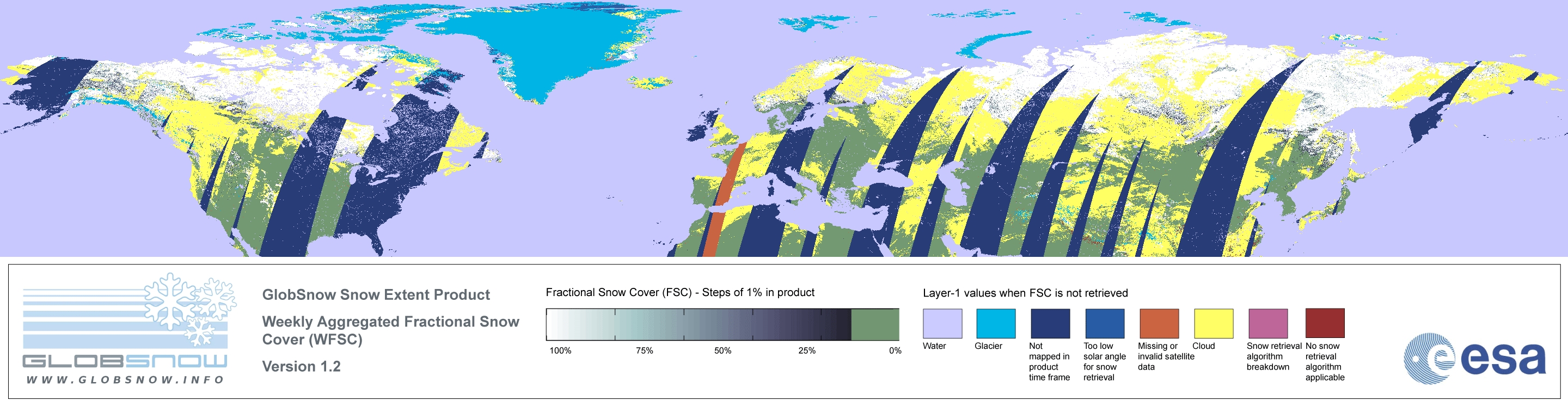 GLOBSNOW
WWW.GLOBSNOW.INFO

GlobSnow Snow Extent Product

Weekly Aggregated Fractional Snow Cover (WFSC)

Version 1.2

Fractional Snow Cover (FSC) - Steps of 1% in product

100% 75% 50% 25% 0%

Layer-1 values when FSC is not retrieved

Water
Glacier
Not mapped in product time frame
Too low solar angle for snow retrieval
Missing or invalid satellite data
Cloud
Snow retrieval algorithm breakdown
No snow retrieval algorithm applicable

esa